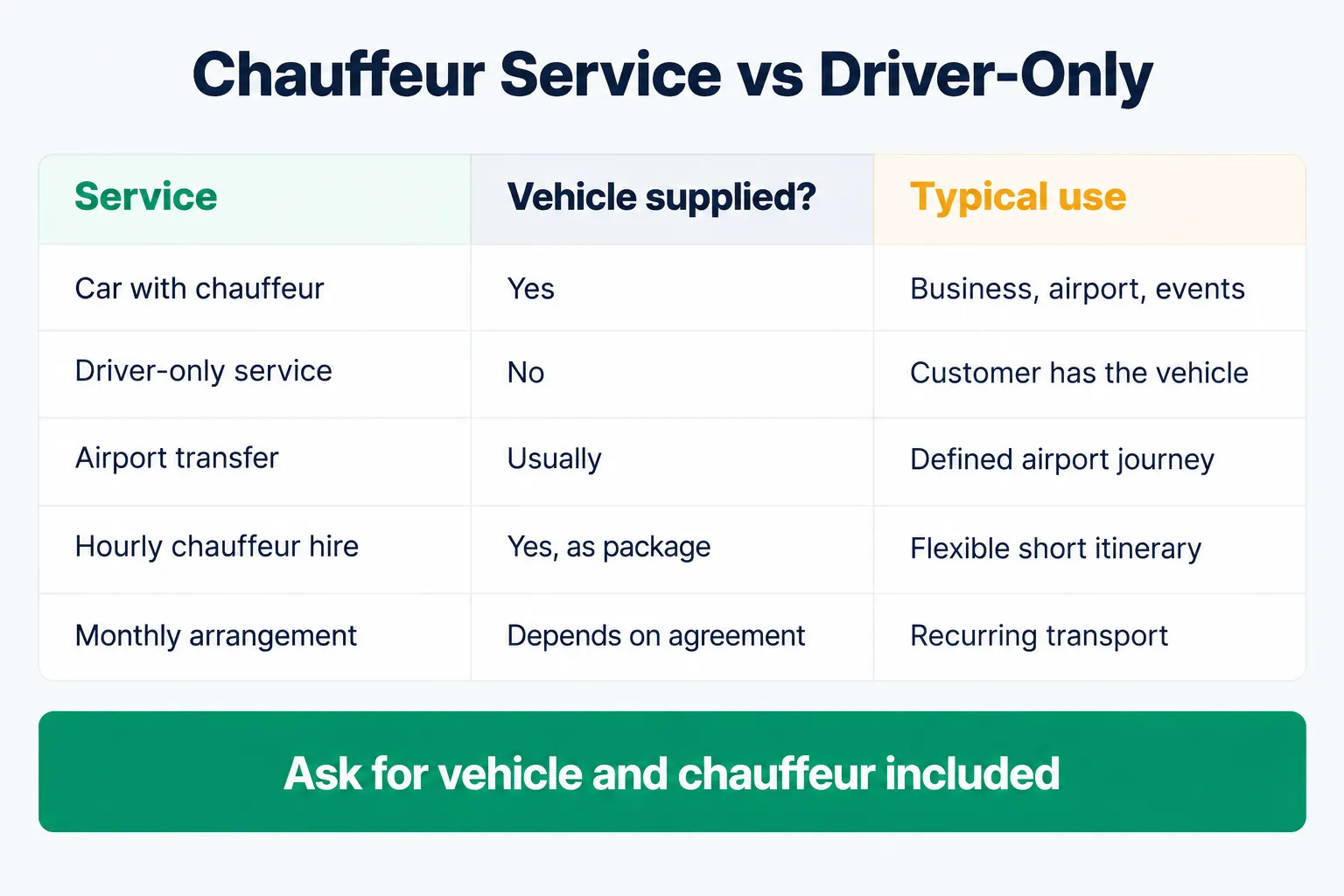 Chauffeur Service vs Driver-Only

| Service | Vehicle supplied? | Typical use |
|---|---|---|
| Car with chauffeur | Yes | Business, airport, events |
| Driver-only service | No | Customer has the vehicle |
| Airport transfer | Usually | Defined airport journey |
| Hourly chauffeur hire | Yes, as package | Flexible short itinerary |
| Monthly arrangement | Depends on agreement | Recurring transport |

Ask for vehicle and chauffeur included